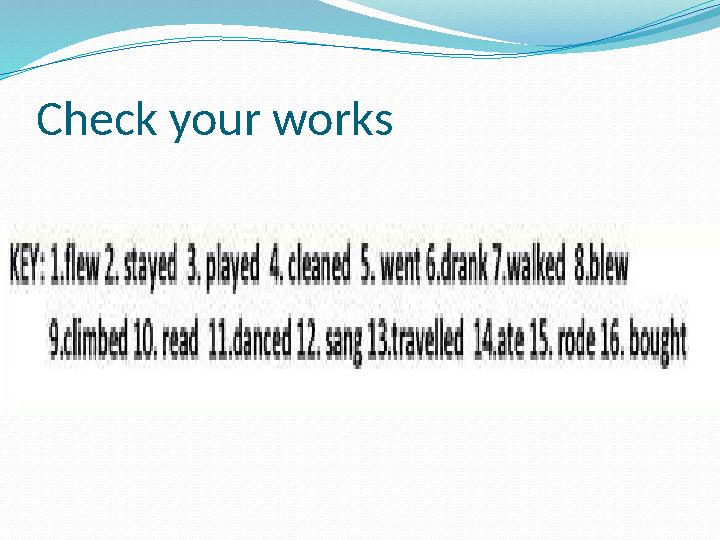 Check your works

KEY: 1.flew 2. stayed 3. played 4. cleaned 5. went 6.drank 7.walked 8.blew 9.climbed 10. read 11.danced 12. sang 13.travelled 14.ate 15. rode 16. bought